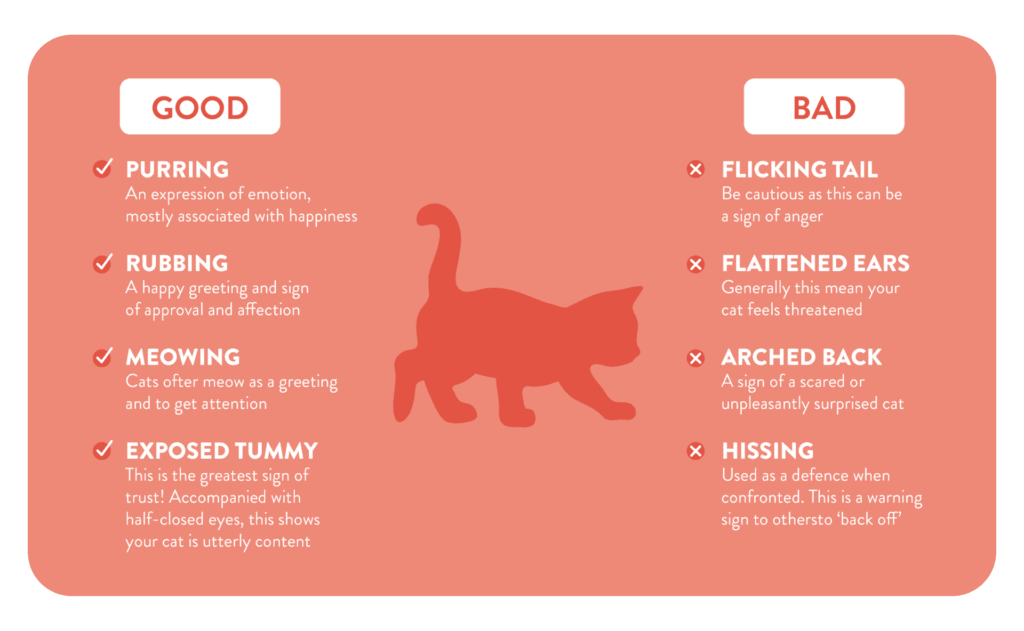 GOOD

PURRING
An expression of emotion, mostly associated with happiness

RUBBING
A happy greeting and sign of approval and affection

MEOWING
Cats ofter meow as a greeting and to get attention

EXPOSED TUMMY
This is the greatest sign of trust! Accompanied with half-closed eyes, this shows your cat is utterly content

BAD

FLICKING TAIL
Be cautious as this can be a sign of anger

FLATTENED EARS
Generally this mean your cat feels threatened

ARCHED BACK
A sign of a scared or unpleasantly surprised cat

HISSING
Used as a defence when confronted. This is a warning sign to othersto 'back off'